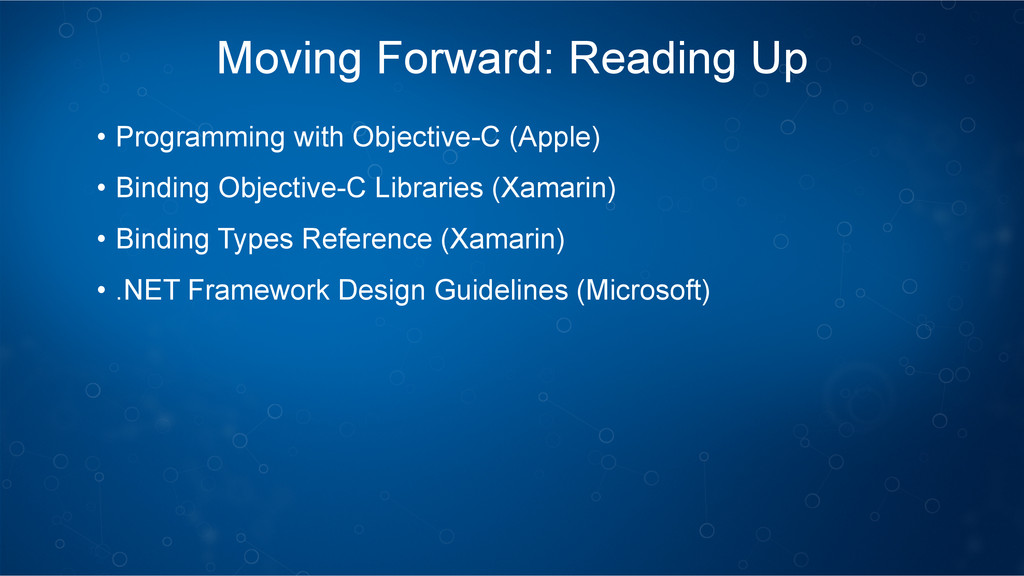 Moving Forward: Reading Up

• Programming with Objective-C (Apple)
• Binding Objective-C Libraries (Xamarin)
• Binding Types Reference (Xamarin)
• .NET Framework Design Guidelines (Microsoft)